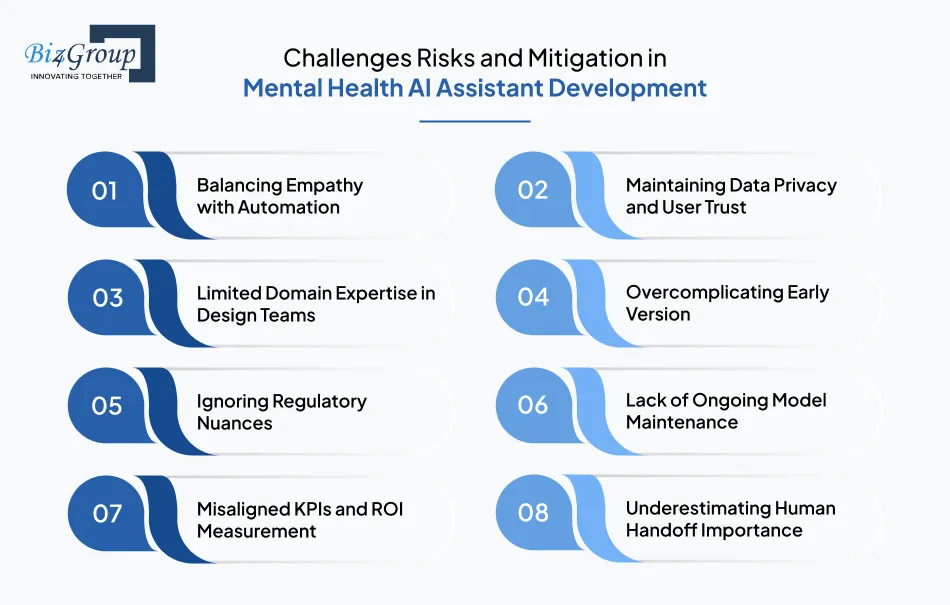 Biz4Group
INNOVATING TOGETHER

Challenges Risks and Mitigation in Mental Health AI Assistant Development

01 Balancing Empathy with Automation

02 Maintaining Data Privacy and User Trust

03 Limited Domain Expertise in Design Teams

04 Overcomplicating Early Version

05 Ignoring Regulatory Nuances

06 Lack of Ongoing Model Maintenance

07 Misaligned KPIs and ROI Measurement

08 Underestimating Human Handoff Importance